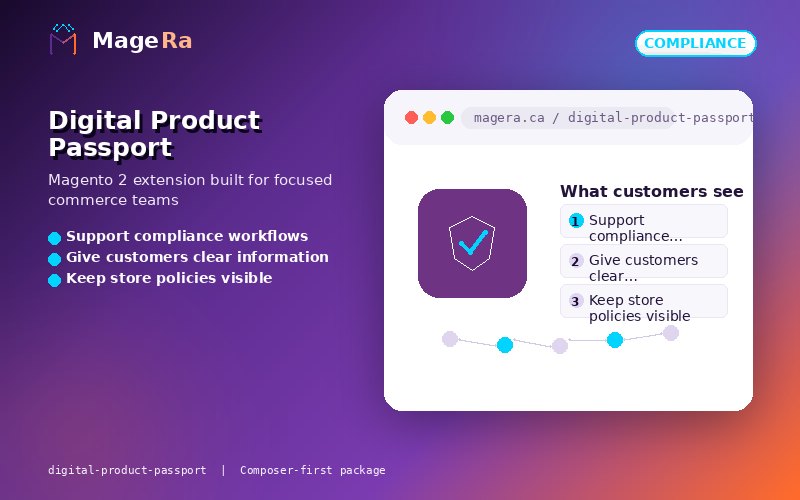 MageRa

COMPLIANCE

Digital Product Passport

Magento 2 extension built for focused commerce teams

Support compliance workflows
Give customers clear information
Keep store policies visible

magera.ca / digital-product-passport

What customers see

1 Support compliance...
2 Give customers clear...
3 Keep store policies visible

digital-product-passport | Composer-first package